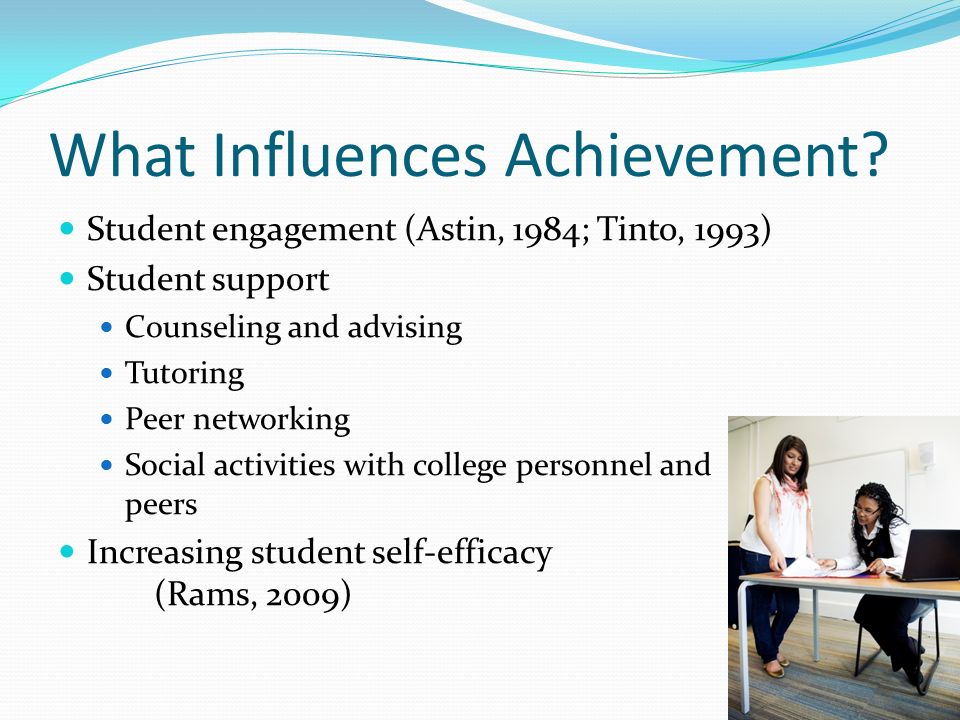 What Influences Achievement?

- Student engagement (Astin, 1984; Tinto, 1993)
- Student support
  - Counseling and advising
  - Tutoring
  - Peer networking
  - Social activities with college personnel and peers
- Increasing student self-efficacy (Rams, 2009)